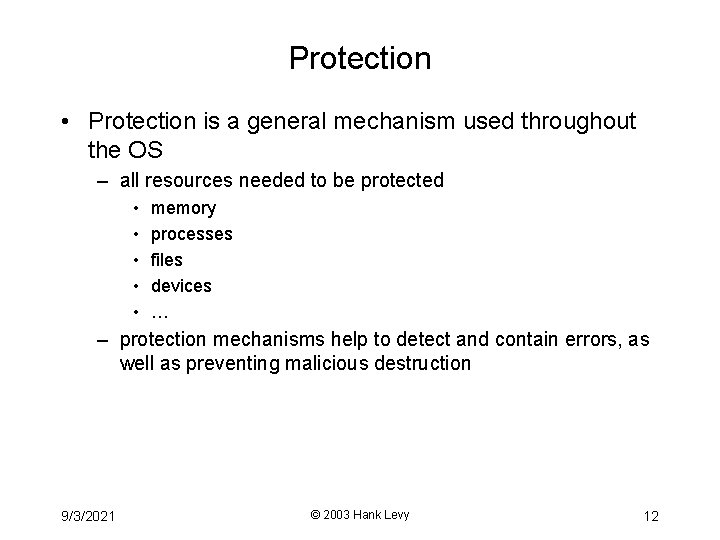 Protection

• Protection is a general mechanism used throughout the OS
  – all resources needed to be protected
    • memory
    • processes
    • files
    • devices
    • …
  – protection mechanisms help to detect and contain errors, as well as preventing malicious destruction

9/3/2021

© 2003 Hank Levy

12